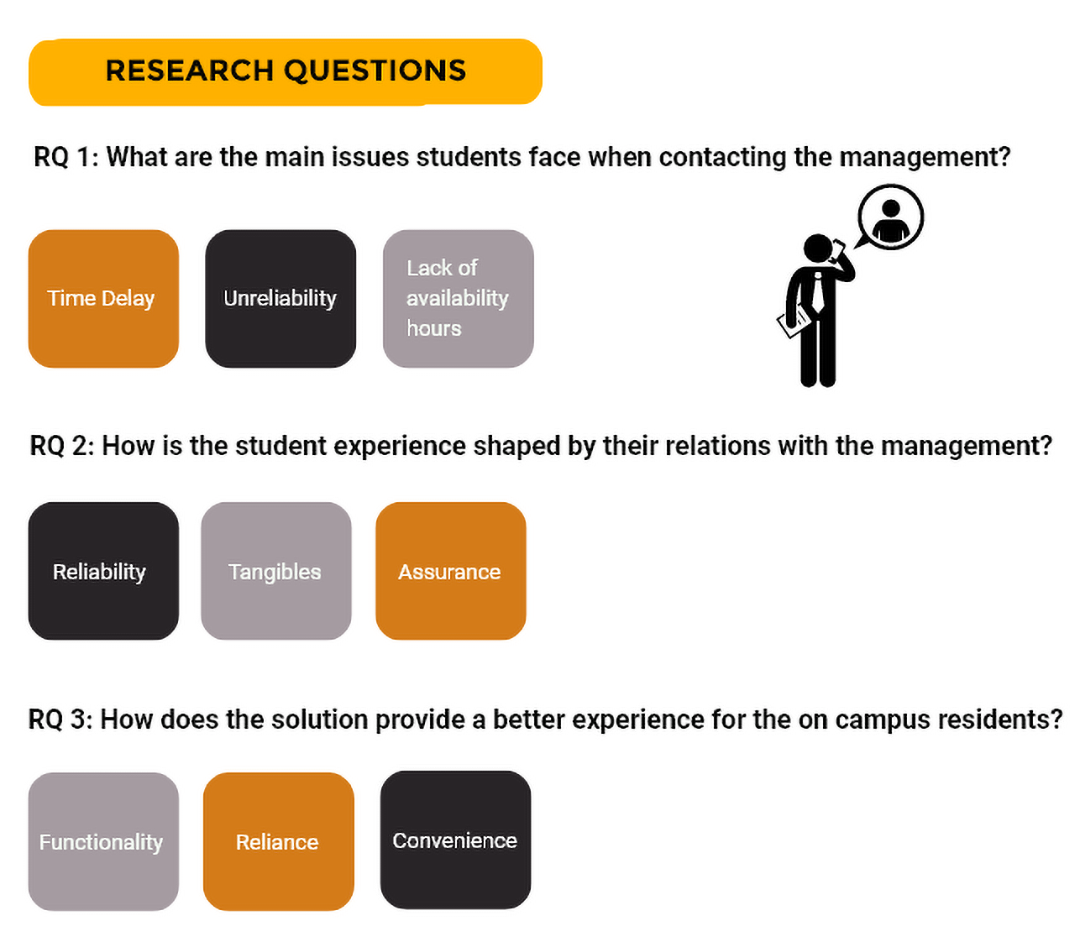 RESEARCH QUESTIONS

RQ 1: What are the main issues students face when contacting the management?

Time Delay

Unreliability

Lack of availability hours

RQ 2: How is the student experience shaped by their relations with the management?

Reliability

Tangibles

Assurance

RQ 3: How does the solution provide a better experience for the on campus residents?

Functionality

Reliance

Convenience